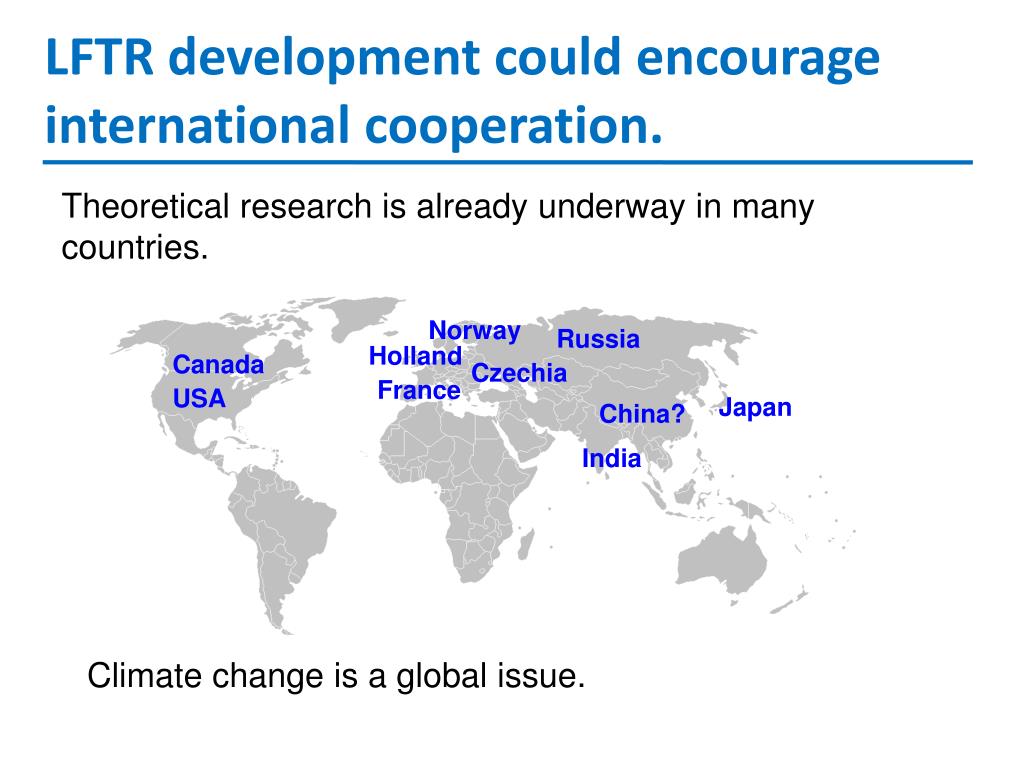 LFTR development could encourage international cooperation.

Theoretical research is already underway in many countries.

Canada
USA
Norway
Holland
France
Czechia
Russia
China?
Japan
India

Climate change is a global issue.